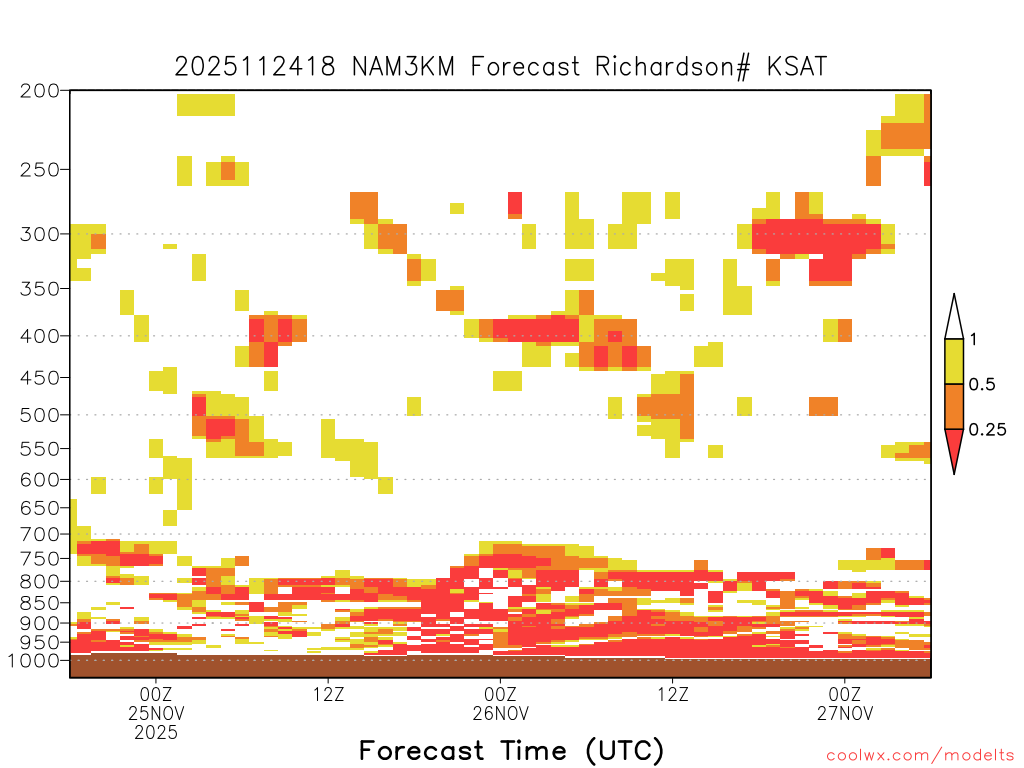 2025112418 NAM3KM Forecast Richardson# KSAT

200
250
300
350
400
450
500
550
600
650
700
750
800
850
900
950
1000

1
0.5
0.25

00Z
25NOV
2025

12Z

00Z
26NOV

12Z

00Z
27NOV

Forecast Time (UTC)

coolwx.com/modelts